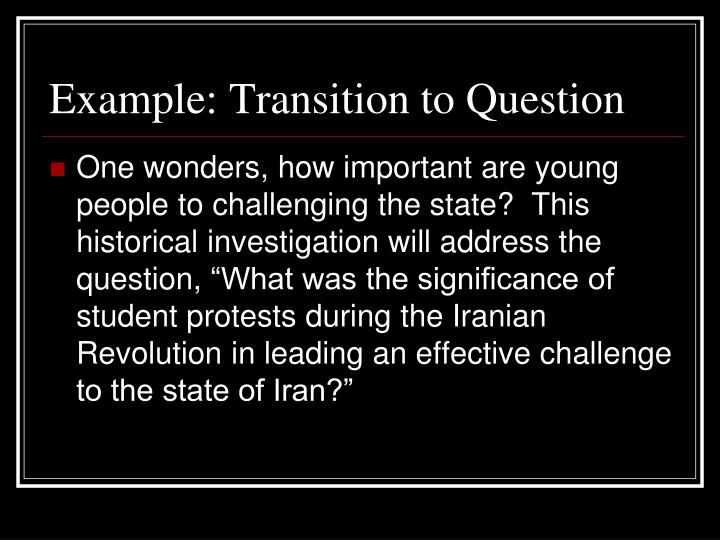 Example: Transition to Question

One wonders, how important are young people to challenging the state?  This historical investigation will address the question, “What was the significance of student protests during the Iranian Revolution in leading an effective challenge to the state of Iran?”